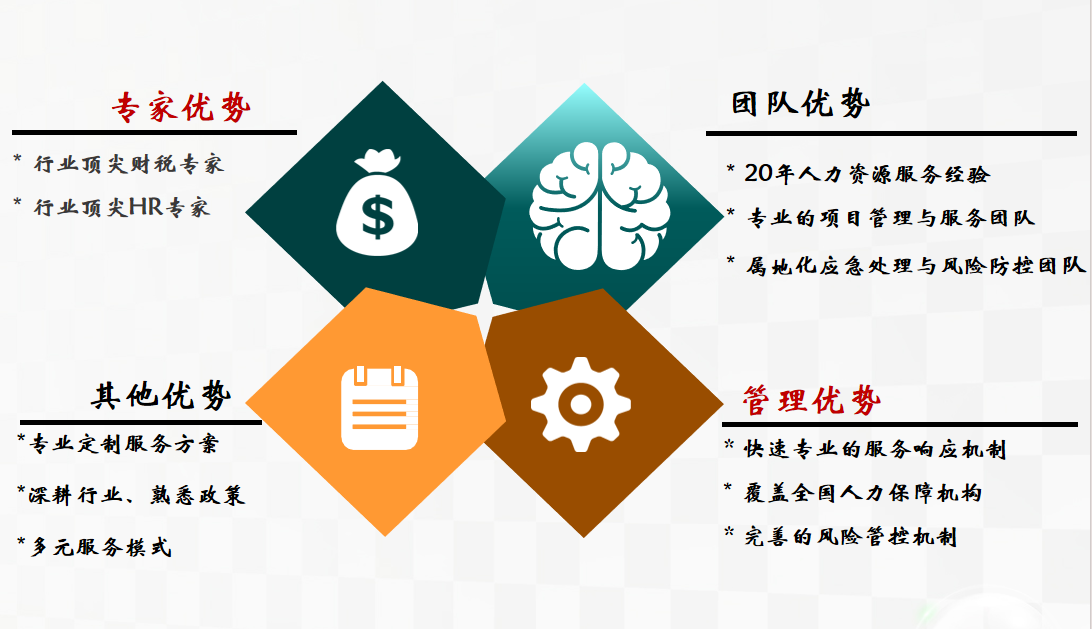 专家优势

* 行业顶尖财税专家

* 行业顶尖HR专家

团队优势

* 20年人力资源服务经验

* 专业的项目管理与服务团队

* 属地化应急处理与风险防控团队

其他优势

*专业定制服务方案

*深耕行业、熟悉政策

*多元服务模式

管理优势

* 快速专业的服务响应机制

* 覆盖全国人力保障机构

* 完善的风险管控机制